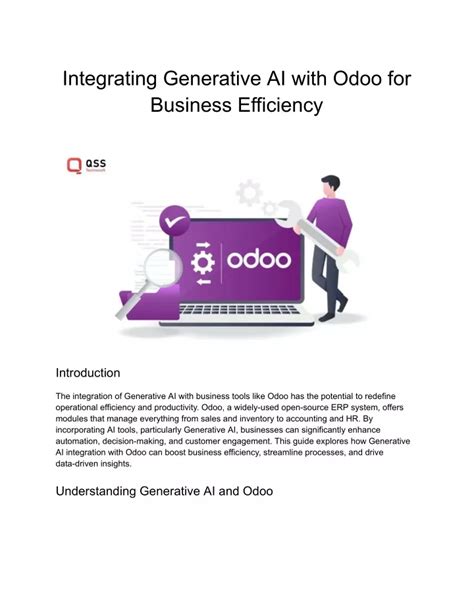 Integrating Generative AI with Odoo for Business Efficiency

QSS
Technosoft

odoo

Introduction

The integration of Generative AI with business tools like Odoo has the potential to redefine operational efficiency and productivity. Odoo, a widely-used open-source ERP system, offers modules that manage everything from sales and inventory to accounting and HR. By incorporating AI tools, particularly Generative AI, businesses can significantly enhance automation, decision-making, and customer engagement. This guide explores how Generative AI integration with Odoo can boost business efficiency, streamline processes, and drive data-driven insights.

Understanding Generative AI and Odoo